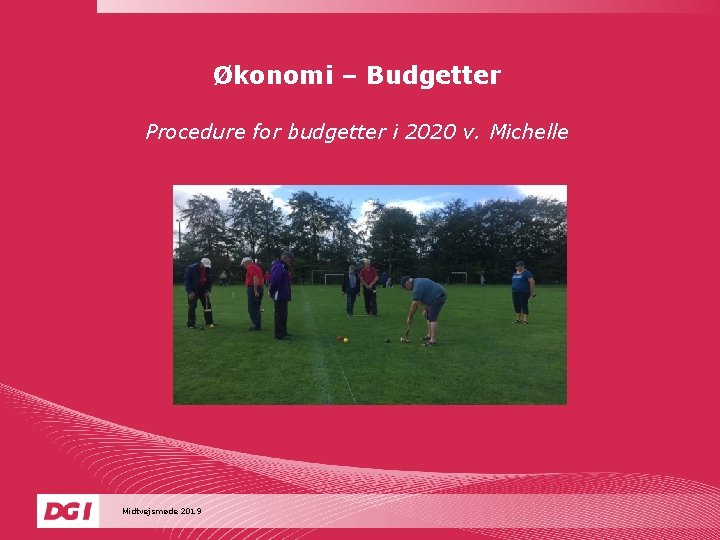 Økonomi – Budgetter

Procedure for budgetter i 2020 v. Michelle

DGI

Midtvejsmøde 2019